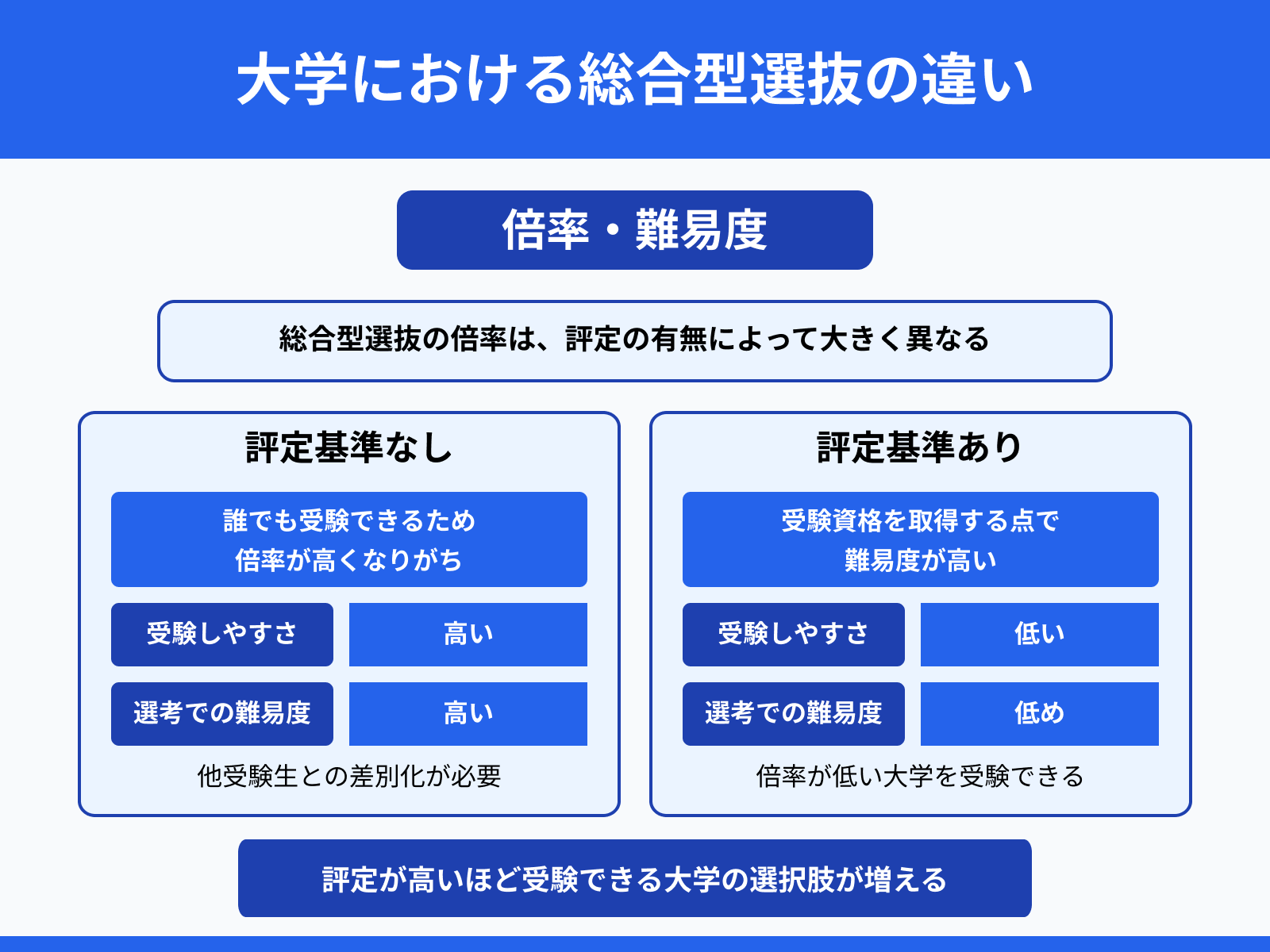 大学における総合型選抜の違い

倍率・難易度

総合型選抜の倍率は、評定の有無によって大きく異なる

評定基準なし

誰でも受験できるため
倍率が高くなりがち

| 受験しやすさ | 高い |
|---|---|
| 選考での難易度 | 高い |

他受験生との差別化が必要

評定基準あり

受験資格を取得する点で
難易度が高い

| 受験しやすさ | 低い |
|---|---|
| 選考での難易度 | 低め |

倍率が低い大学を受験できる

評定が高いほど受験できる大学の選択肢が増える